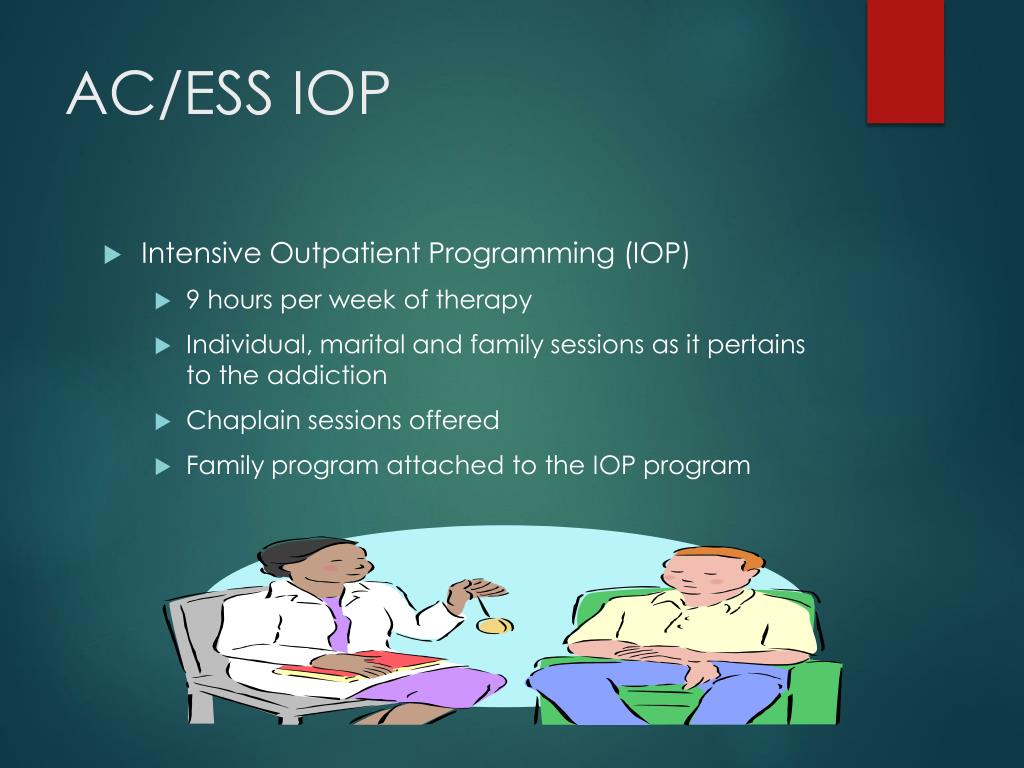 AC/ESS IOP

Intensive Outpatient Programming (IOP)

9 hours per week of therapy

Individual, marital and family sessions as it pertains to the addiction

Chaplain sessions offered

Family program attached to the IOP program